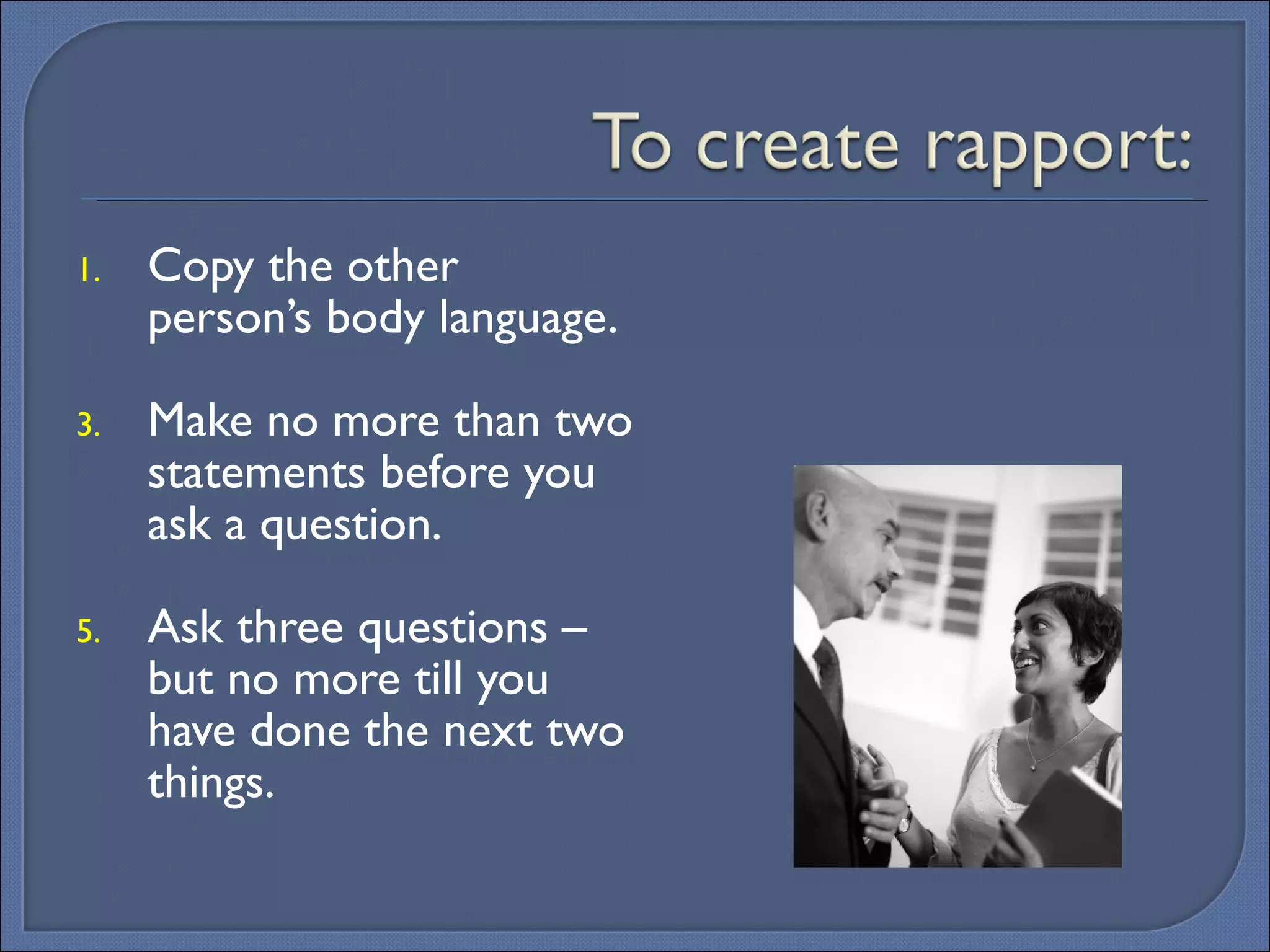 To create rapport:

1. Copy the other person’s body language.

3. Make no more than two statements before you ask a question.

5. Ask three questions – but no more till you have done the next two things.